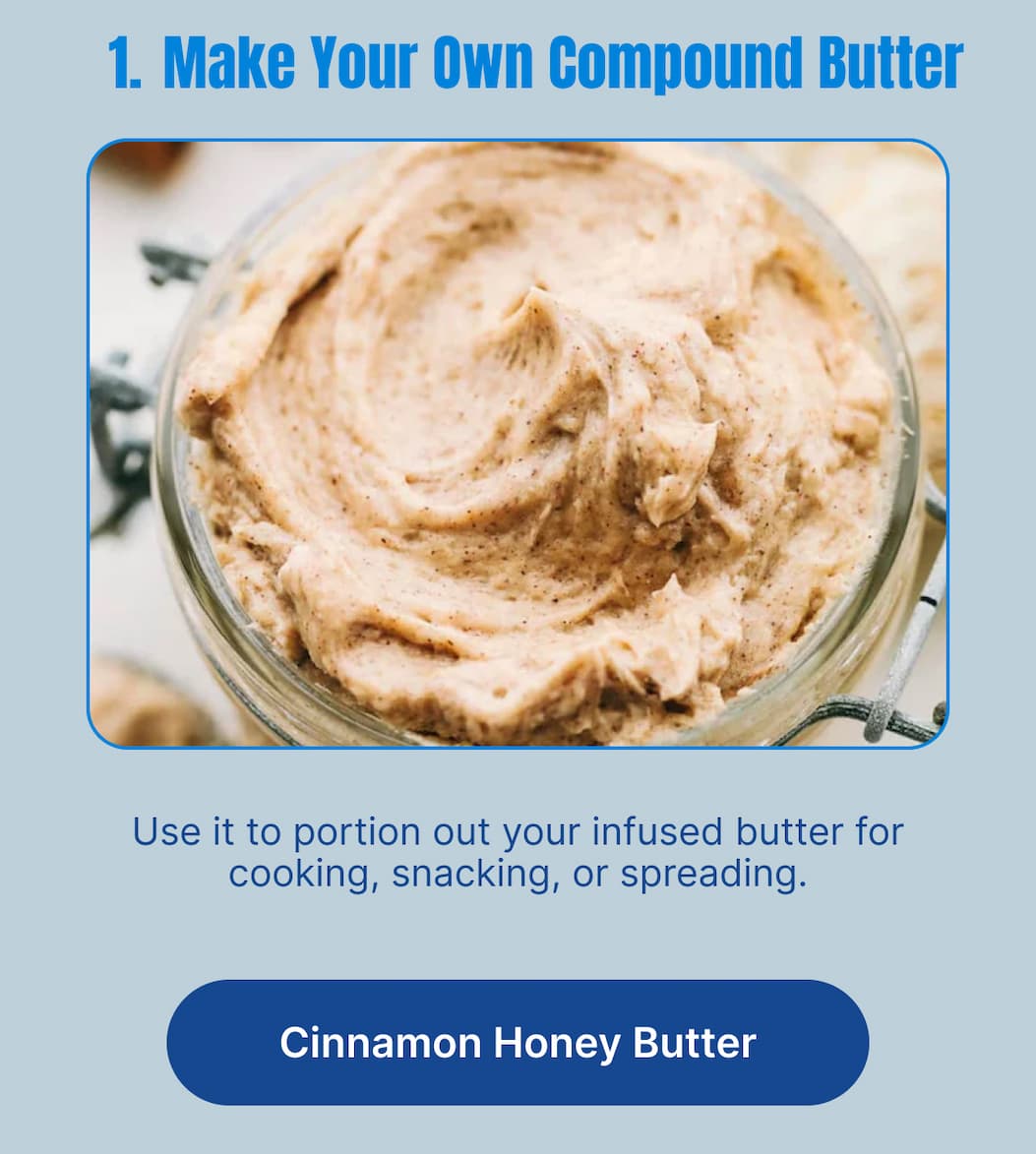 1. Make Your Own Compound Butter

Use it to portion out your infused butter for cooking, snacking, or spreading.

Cinnamon Honey Butter